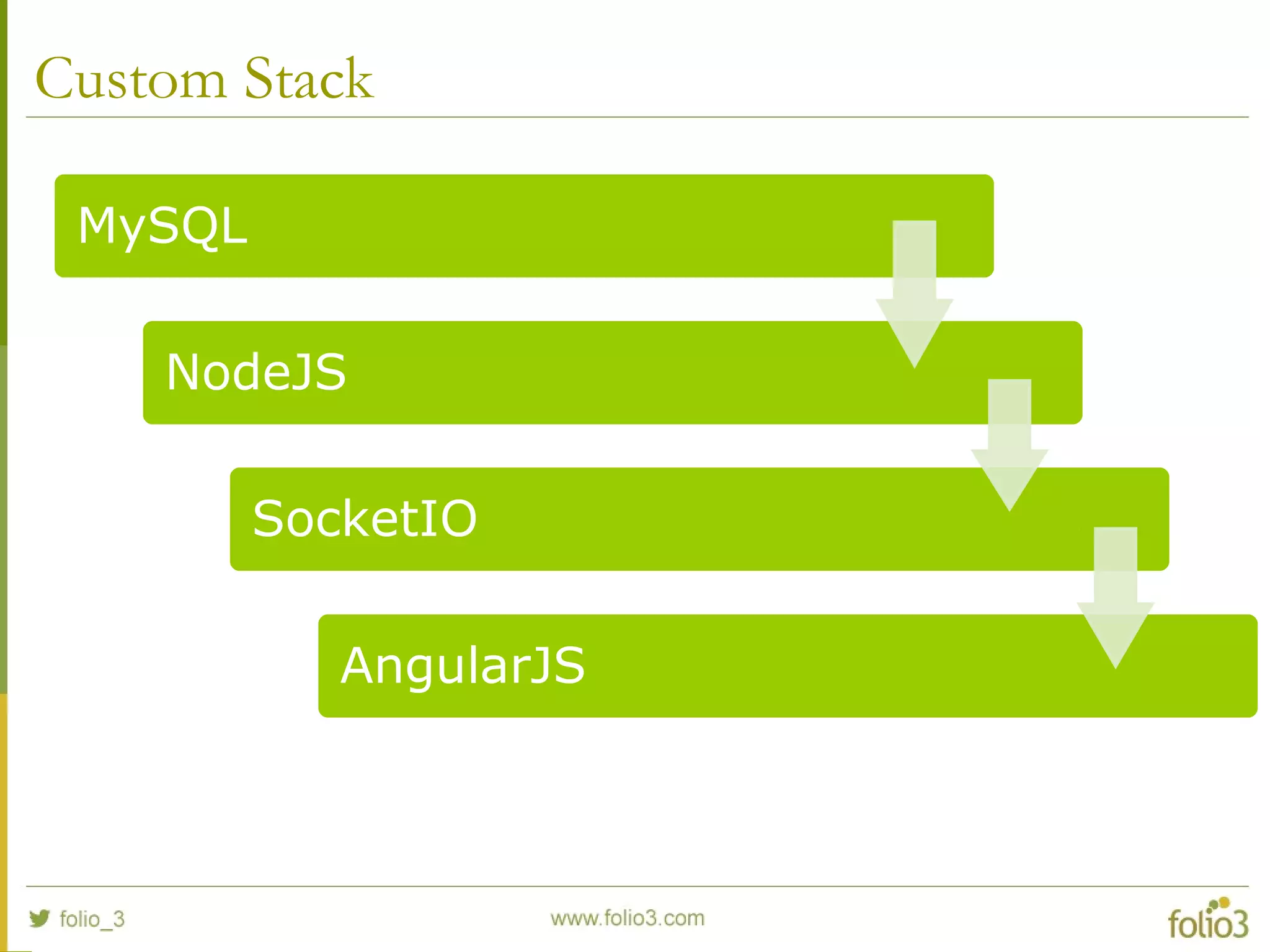 Custom Stack

MySQL

NodeJS

SocketIO

AngularJS

folio_3

www.folio3.com

folio3